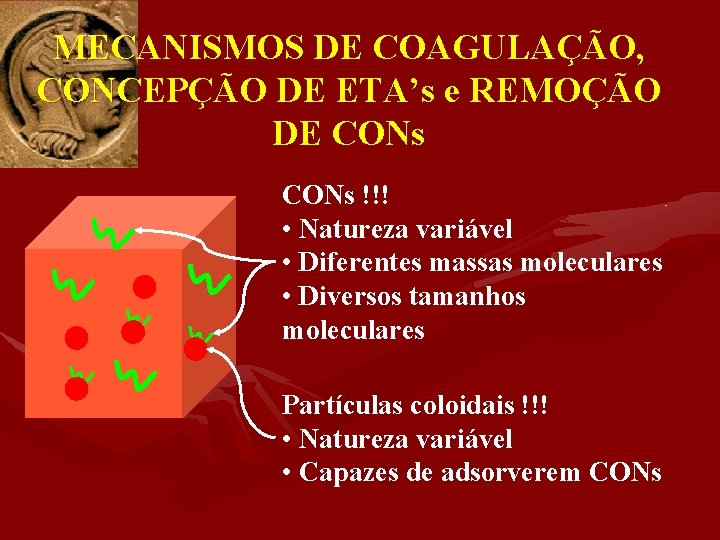 MECANISMOS DE COAGULAÇÃO, CONCEPÇÃO DE ETA's e REMOÇÃO DE CONs

CONs !!!
• Natureza variável
• Diferentes massas moleculares
• Diversos tamanhos moleculares

Partículas coloidais !!!
• Natureza variável
• Capazes de adsorverem CONs